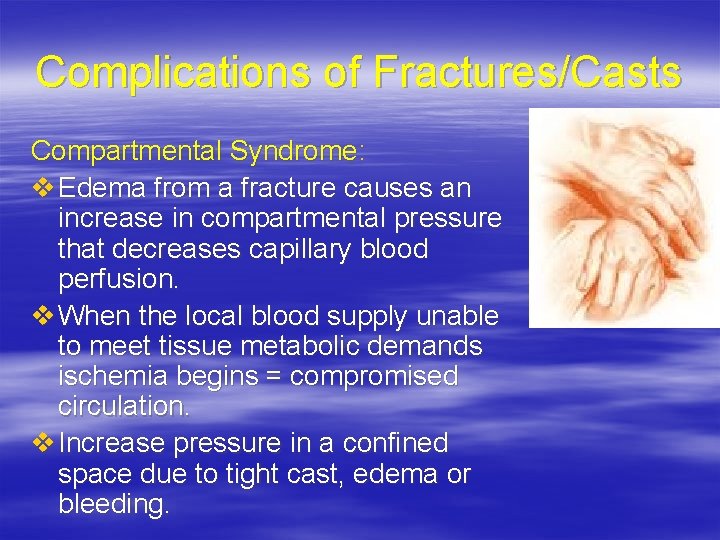 Complications of Fractures/Casts

Compartmental Syndrome:

❖ Edema from a fracture causes an increase in compartmental pressure that decreases capillary blood perfusion.

❖ When the local blood supply unable to meet tissue metabolic demands ischemia begins = compromised circulation.

❖ Increase pressure in a confined space due to tight cast, edema or bleeding.